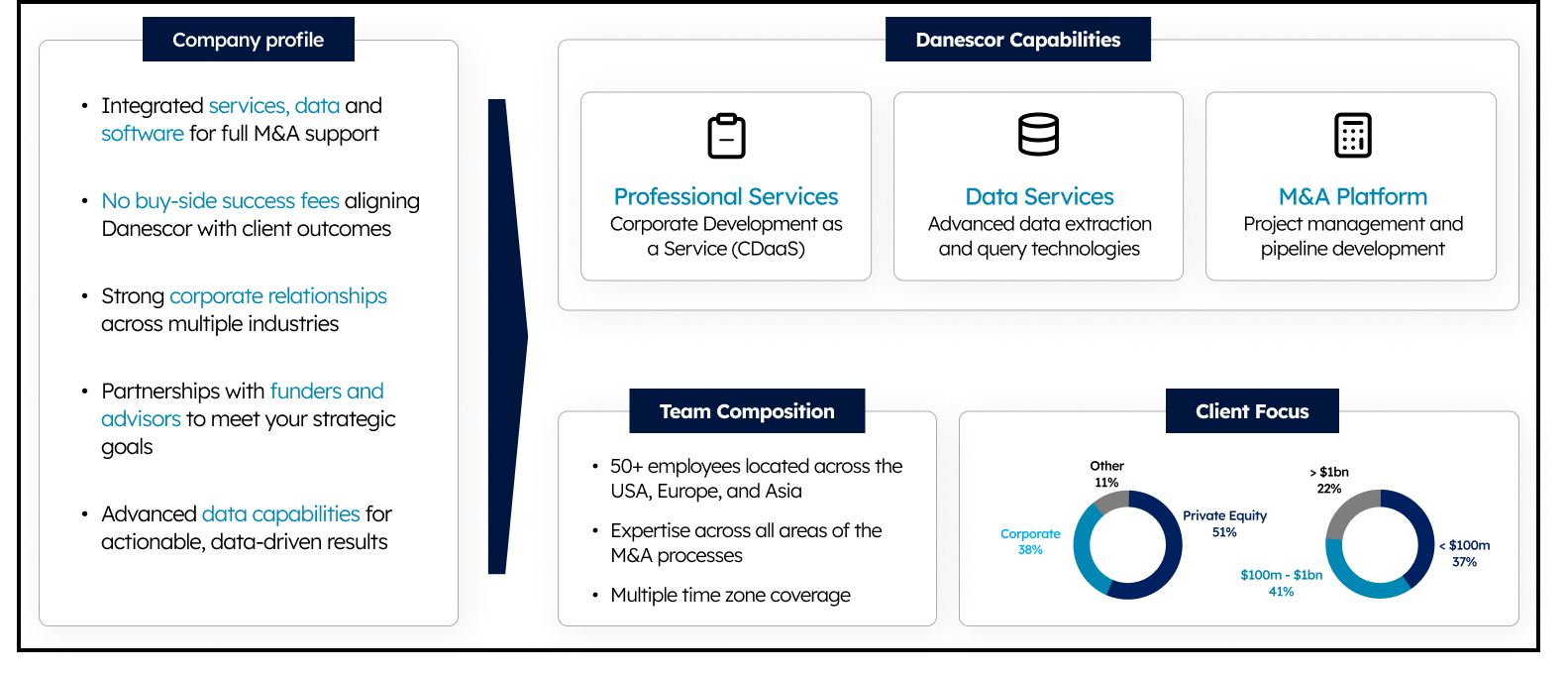 Company profile

• Integrated services, data and software for full M&A support

• No buy-side success fees aligning Danescor with client outcomes

• Strong corporate relationships across multiple industries

• Partnerships with funders and advisors to meet your strategic goals

• Advanced data capabilities for actionable, data-driven results

Danescor Capabilities

Professional Services
Corporate Development as a Service (CDaaS)

Data Services
Advanced data extraction and query technologies

M&A Platform
Project management and pipeline development

Team Composition

• 50+ employees located across the USA, Europe, and Asia

• Expertise across all areas of the M&A processes

• Multiple time zone coverage

Client Focus

Other
11%

Private Equity
51%

Corporate
38%

> $1bn
22%

< $100m
37%

$100m - $1bn
41%